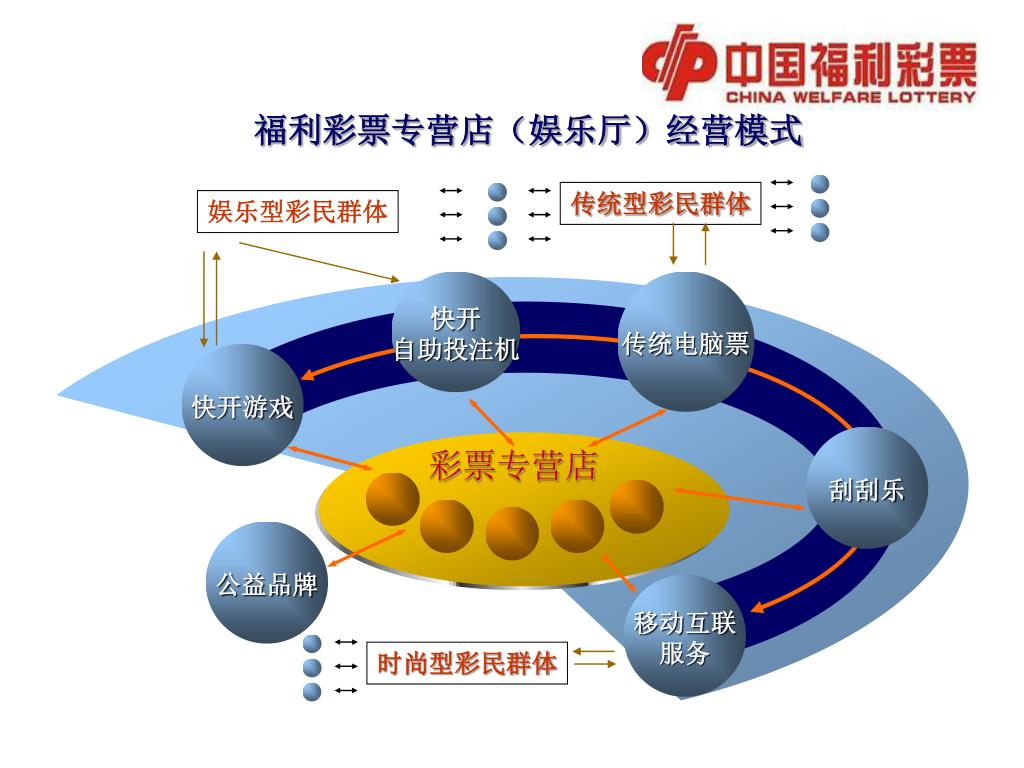 中国福利彩票
CHINA WELFARE LOTTERY

福利彩票专营店（娱乐厅）经营模式

娱乐型彩民群体

传统型彩民群体

快开
自助投注机

传统电脑票

快开游戏

彩票专营店

刮刮乐

公益品牌

移动互联
服务

时尚型彩民群体